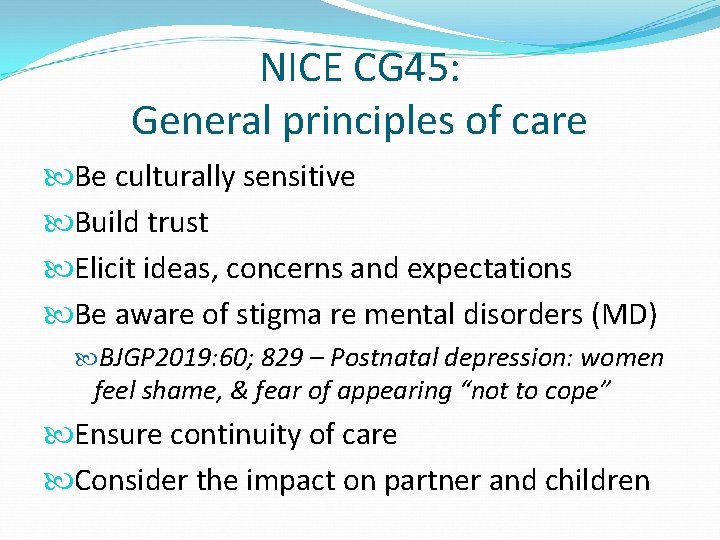 NICE CG45:
General principles of care

Be culturally sensitive

Build trust

Elicit ideas, concerns and expectations

Be aware of stigma re mental disorders (MD)

BJGP2019:60; 829 – Postnatal depression: women feel shame, & fear of appearing “not to cope”

Ensure continuity of care

Consider the impact on partner and children